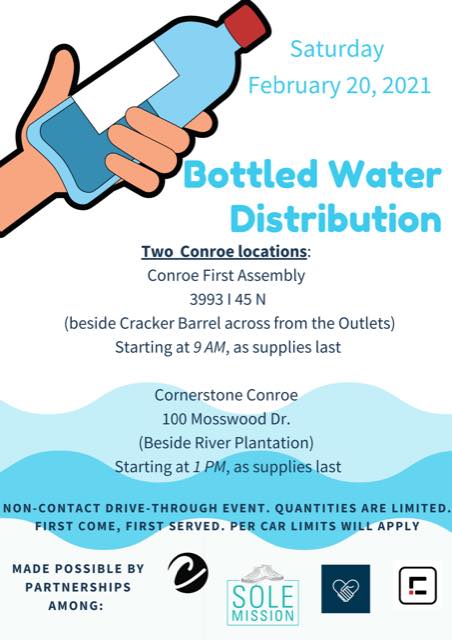 Saturday
February 20, 2021

Bottled Water Distribution

Two Conroe locations:
Conroe First Assembly
3993 I 45 N
(beside Cracker Barrel across from the Outlets)
Starting at 9 AM, as supplies last

Cornerstone Conroe
100 Mosswood Dr.
(Beside River Plantation)
Starting at 1 PM, as supplies last

NON-CONTACT DRIVE-THROUGH EVENT. QUANTITIES ARE LIMITED. FIRST COME, FIRST SERVED. PER CAR LIMITS WILL APPLY

MADE POSSIBLE BY PARTNERSHIPS AMONG:

SOLE MISSION